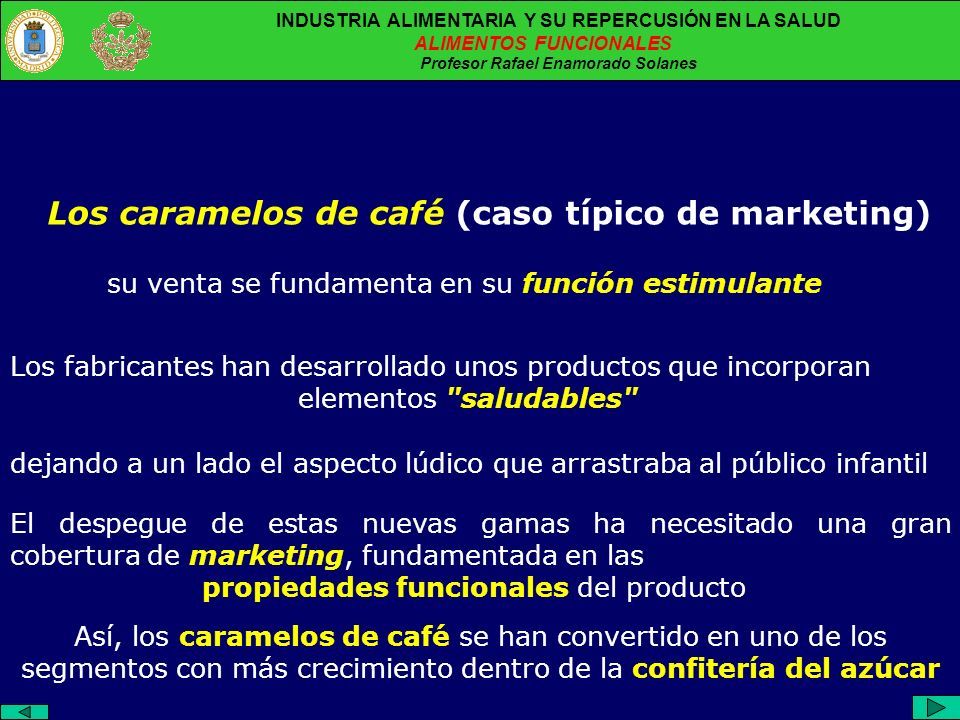 INDUSTRIA ALIMENTARIA Y SU REPERCUSIÓN EN LA SALUD
ALIMENTOS FUNCIONALES
Profesor Rafael Enamorado Solanes

Los caramelos de café (caso típico de marketing)

su venta se fundamenta en su función estimulante

Los fabricantes han desarrollado unos productos que incorporan elementos "saludables"

dejando a un lado el aspecto lúdico que arrastraba al público infantil

El despegue de estas nuevas gamas ha necesitado una gran cobertura de marketing, fundamentada en las propiedades funcionales del producto

Así, los caramelos de café se han convertido en uno de los segmentos con más crecimiento dentro de la confitería del azúcar